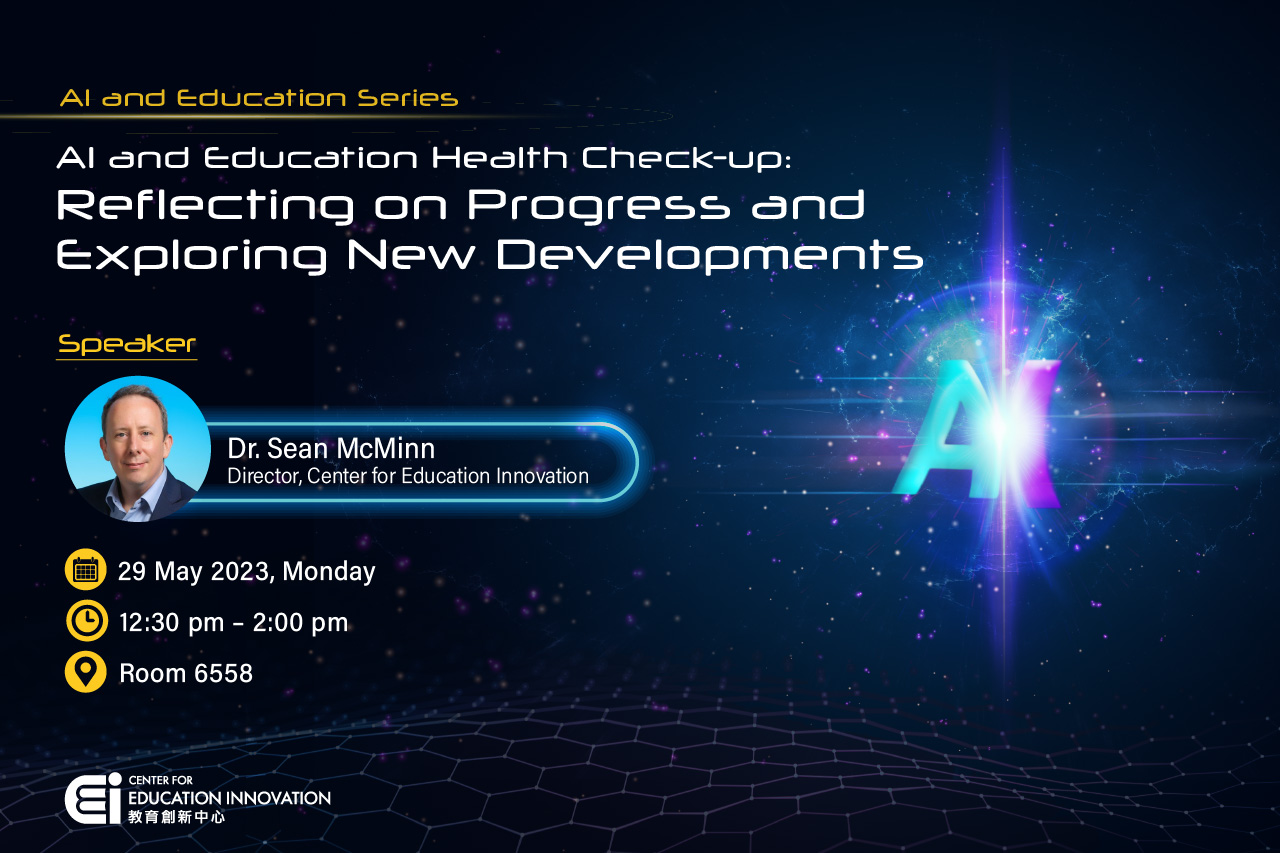 AI and Education Series

AI and Education Health Check-up:
Reflecting on Progress and Exploring New Developments

Speaker

Dr. Sean McMinn
Director, Center for Education Innovation

AI

29 May 2023, Monday

12:30 pm – 2:00 pm

Room 6558

CEI CENTER FOR EDUCATION INNOVATION
教育創新中心